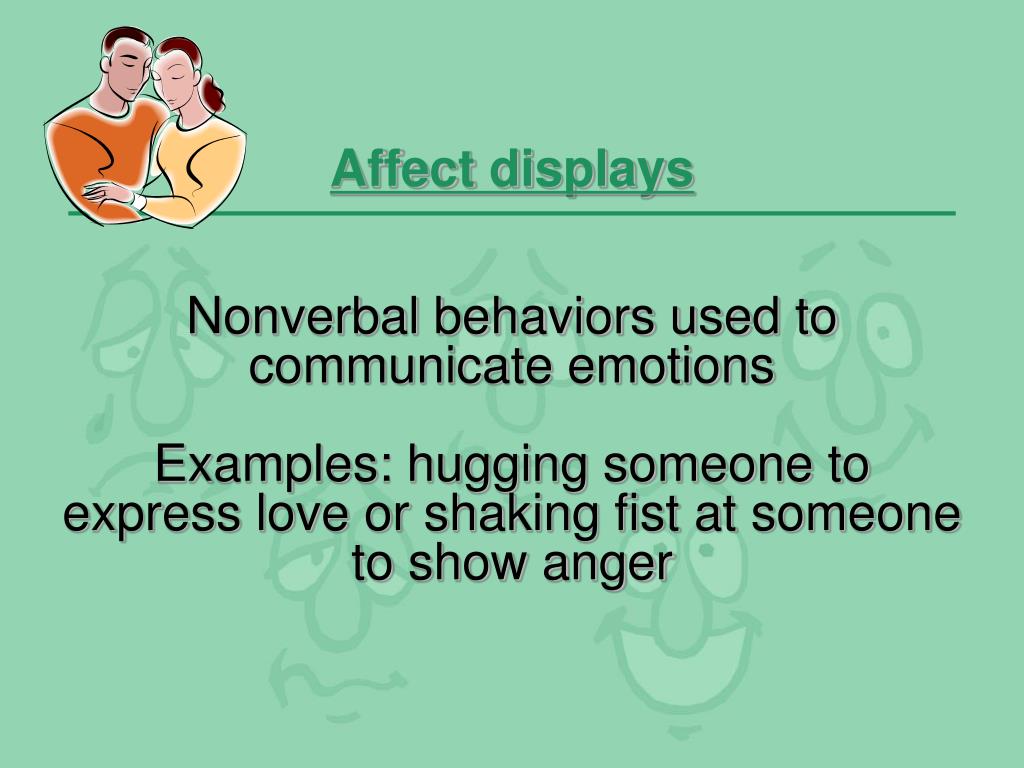 Affect displays

Nonverbal behaviors used to communicate emotions

Examples: hugging someone to express love or shaking fist at someone to show anger